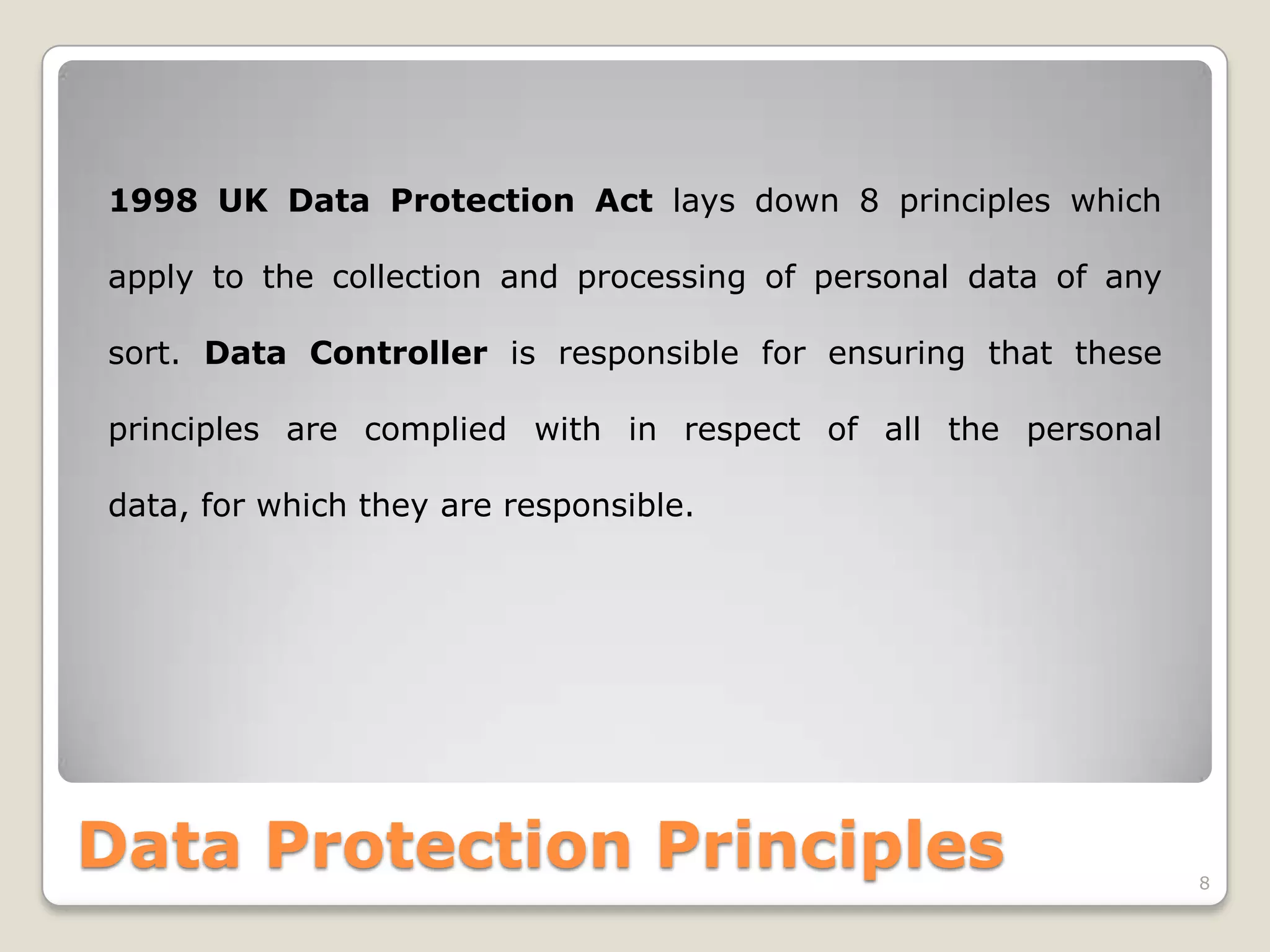 1998 UK Data Protection Act lays down 8 principles which apply to the collection and processing of personal data of any sort. Data Controller is responsible for ensuring that these principles are complied with in respect of all the personal data, for which they are responsible.

Data Protection Principles

8